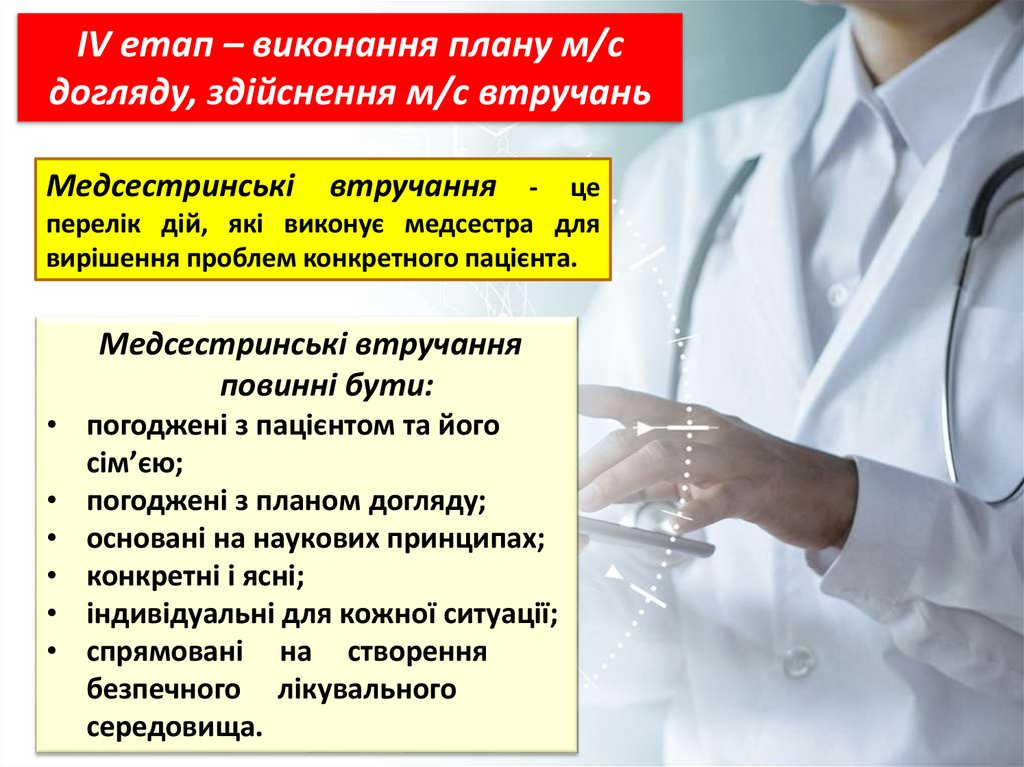 IV етап – виконання плану м/с догляду, здійснення м/с втручань

Медсестринські втручання - це перелік дій, які виконує медсестра для вирішення проблем конкретного пацієнта.

Медсестринські втручання повинні бути:

• погоджені з пацієнтом та його сім'єю;
• погоджені з планом догляду;
• основані на наукових принципах;
• конкретні і ясні;
• індивідуальні для кожної ситуації;
• спрямовані на створення безпечного лікувального середовища.